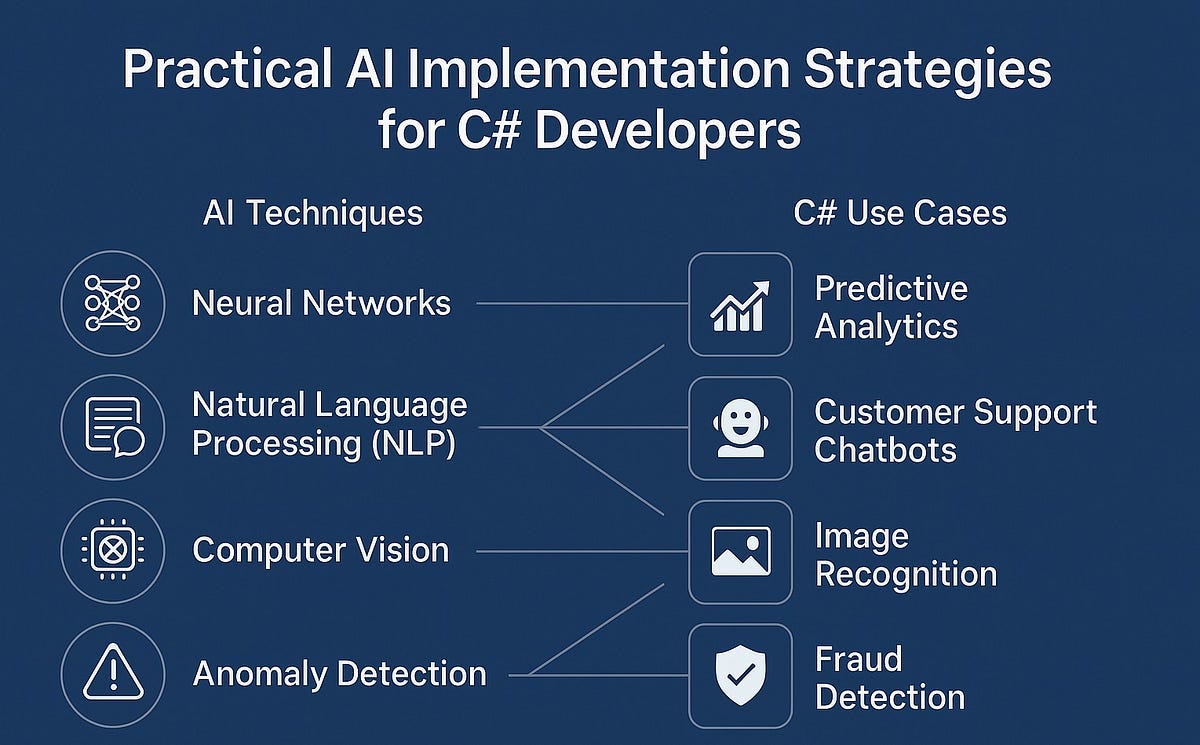 Practical AI Implementation Strategies for C# Developers

AI Techniques

Neural Networks

Natural Language Processing (NLP)

Computer Vision

Anomaly Detection

C# Use Cases

Predictive Analytics

Customer Support Chatbots

Image Recognition

Fraud Detection